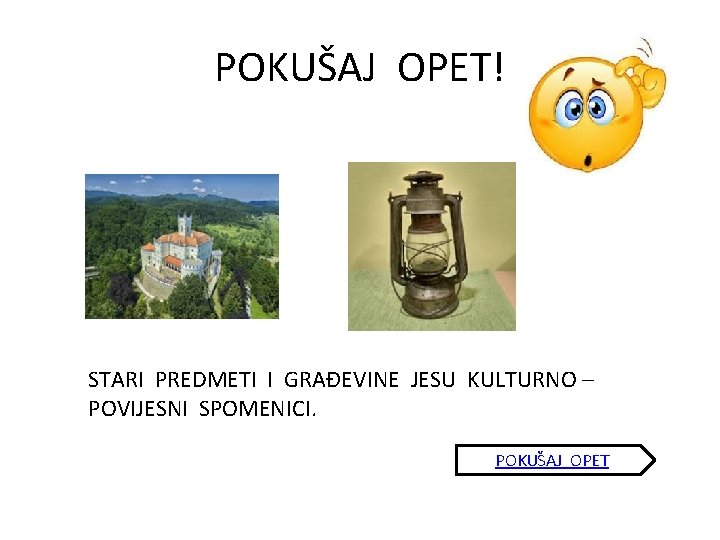 POKUŠAJ OPET!

STARI PREDMETI I GRAĐEVINE JESU KULTURNO – POVIJESNI SPOMENICI.

POKUŠAJ OPET